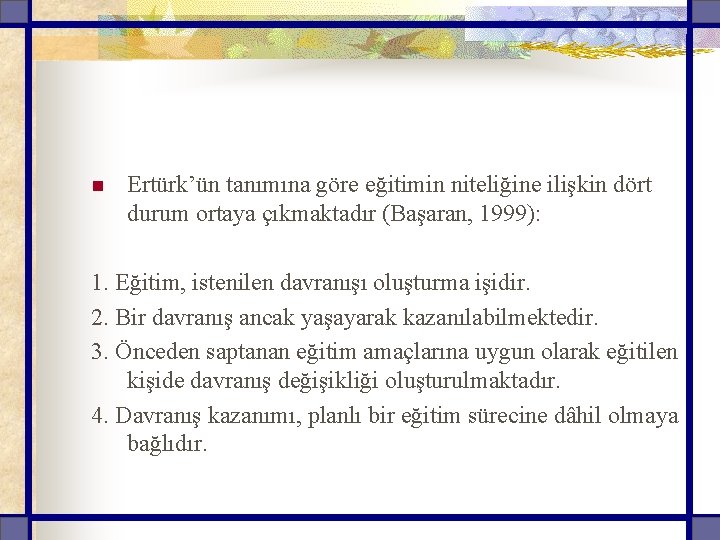 Ertürk’ün tanımına göre eğitimin niteliğine ilişkin dört durum ortaya çıkmaktadır (Başaran, 1999):

1. Eğitim, istenilen davranışı oluşturma işidir.

2. Bir davranış ancak yaşayarak kazanılabilmektedir.

3. Önceden saptanan eğitim amaçlarına uygun olarak eğitilen kişide davranış değişikliği oluşturulmaktadır.

4. Davranış kazanımı, planlı bir eğitim sürecine dâhil olmaya bağlıdır.